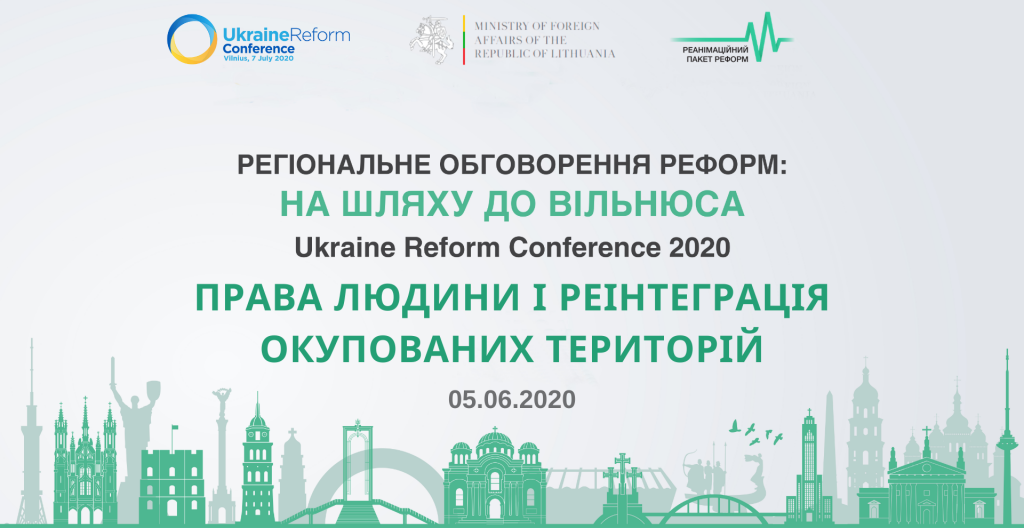 UkraineReform Conference Vilnius, 7 July 2020

MINISTRY OF FOREIGN AFFAIRS OF THE REPUBLIC OF LITHUANIA

РЕАНІМАЦІЙНИЙ ПАКЕТ РЕФОРМ

РЕГІОНАЛЬНЕ ОБГОВОРЕННЯ РЕФОРМ:
НА ШЛЯХУ ДО ВІЛЬНЮСА
Ukraine Reform Conference 2020

ПРАВА ЛЮДИНИ І РЕІНТЕГРАЦІЯ ОКУПОВАНИХ ТЕРИТОРІЙ

05.06.2020